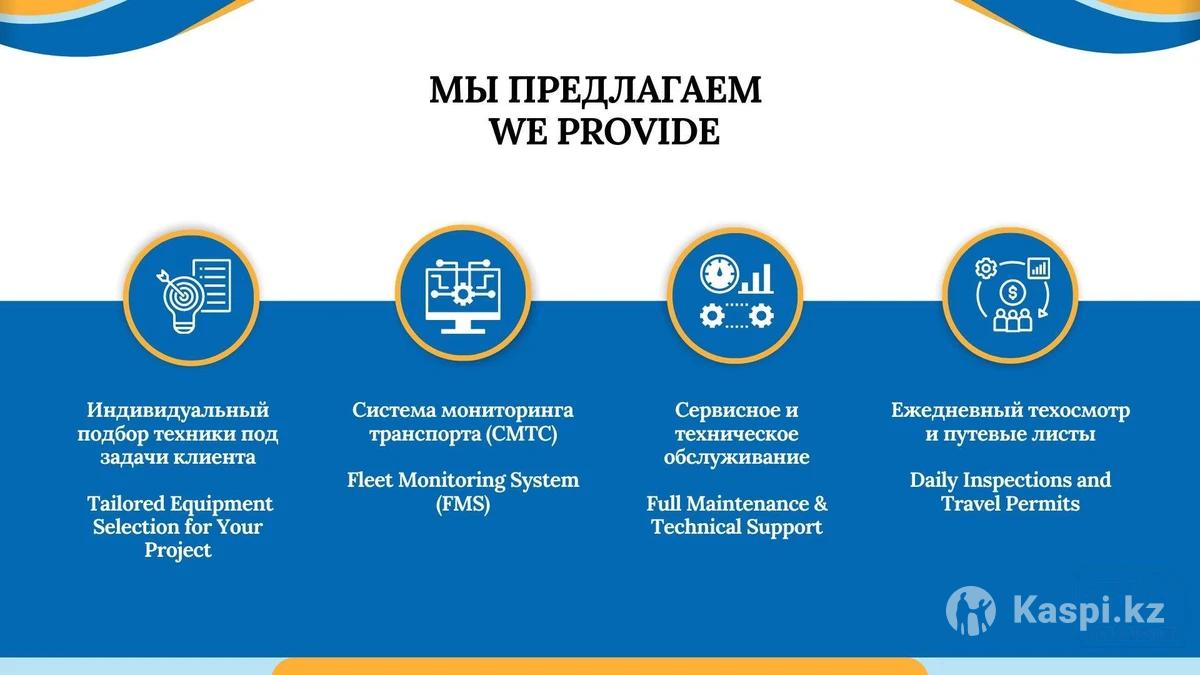 МЫ ПРЕДЛАГАЕМ
WE PROVIDE

Индивидуальный подбор техники под задачи клиента

Tailored Equipment Selection for Your Project

Система мониторинга транспорта (СМТС)

Fleet Monitoring System (FMS)

Сервисное и техническое обслуживание

Full Maintenance & Technical Support

Ежедневный техосмотр и путевые листы

Daily Inspections and Travel Permits

Kaspi.kz